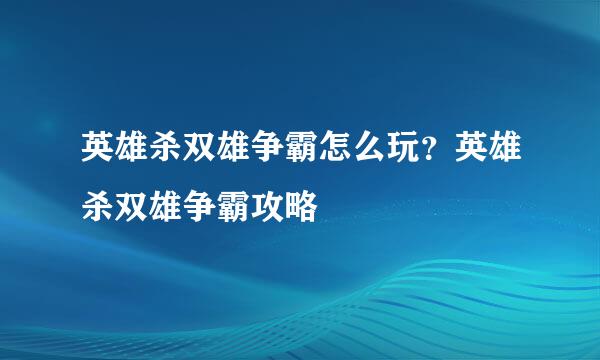 英雄杀双雄争霸怎么玩？英雄杀双雄争霸攻略